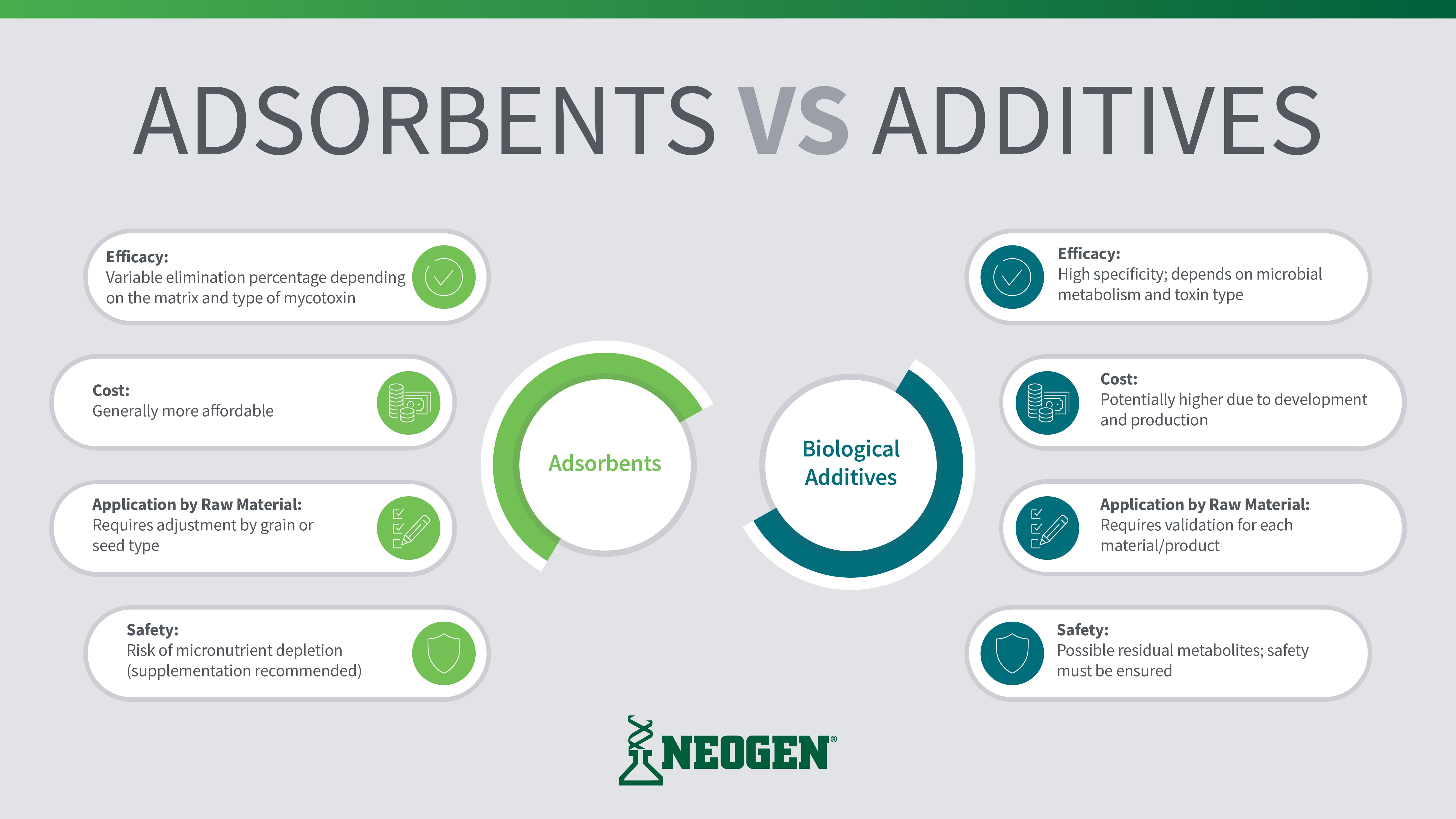 ADSORBENTS VS ADDITIVES

Efficacy:
Variable elimination percentage depending on the matrix and type of mycotoxin

Cost:
Generally more affordable

Application by Raw Material:
Requires adjustment by grain or seed type

Safety:
Risk of micronutrient depletion (supplementation recommended)

Adsorbents

Biological Additives

Efficacy:
High specificity; depends on microbial metabolism and toxin type

Cost:
Potentially higher due to development and production

Application by Raw Material:
Requires validation for each material/product

Safety:
Possible residual metabolites; safety must be ensured

NEOGEN®